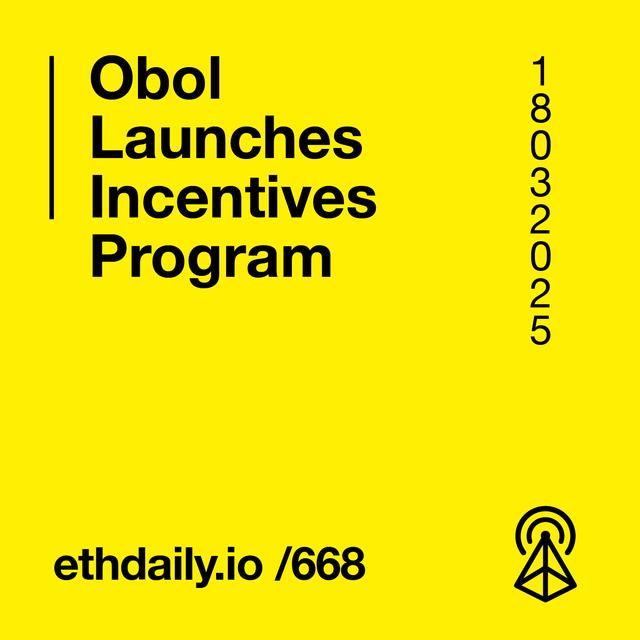 Obol Launches Incentives Program

18032025

ethdaily.io /668